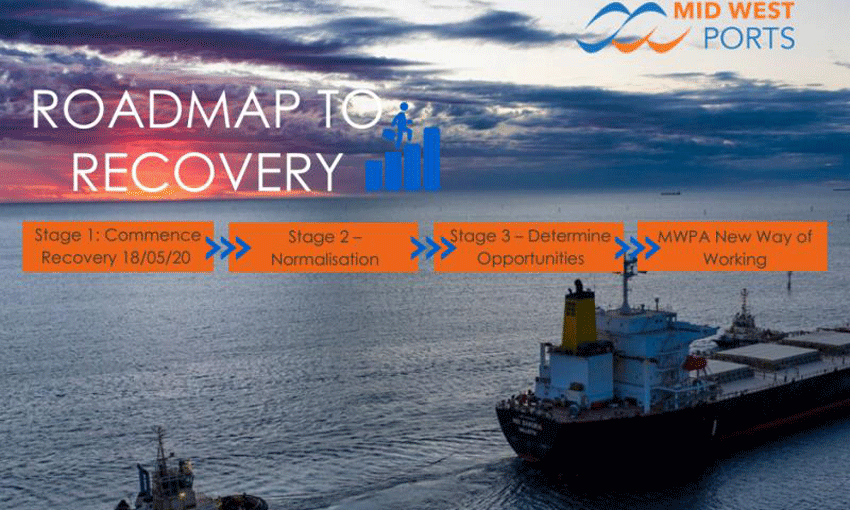 MID WEST PORTS

ROADMAP TO RECOVERY

Stage 1: Commence Recovery 18/05/20

Stage 2 – Normalisation

Stage 3 – Determine Opportunities

MWPA New Way of Working